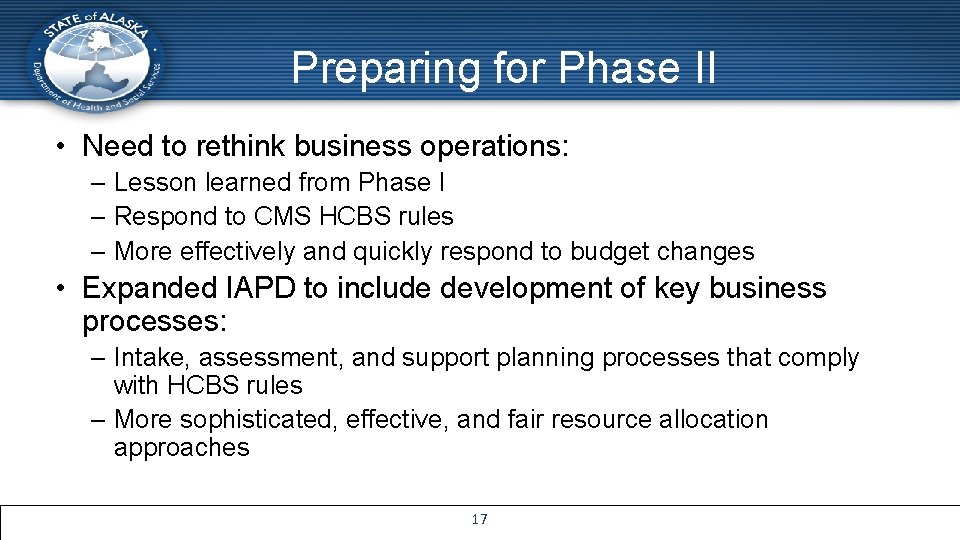 STATE of ALASKA
Department of Health and Social Services

Preparing for Phase II

• Need to rethink business operations:
– Lesson learned from Phase I
– Respond to CMS HCBS rules
– More effectively and quickly respond to budget changes

• Expanded IAPD to include development of key business processes:
– Intake, assessment, and support planning processes that comply with HCBS rules
– More sophisticated, effective, and fair resource allocation approaches

17